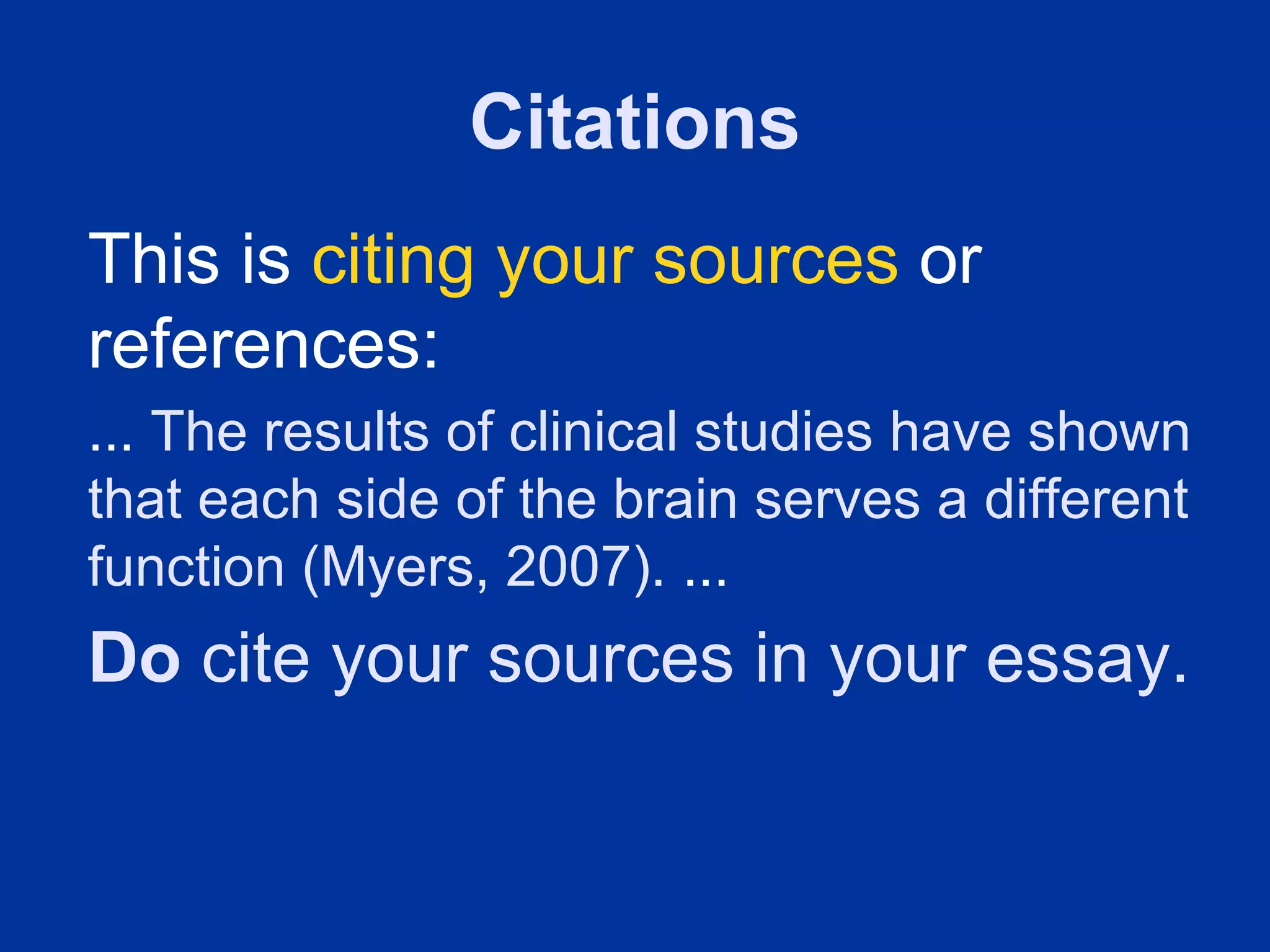 Citations

This is citing your sources or references:

... The results of clinical studies have shown that each side of the brain serves a different function (Myers, 2007). ...

Do cite your sources in your essay.